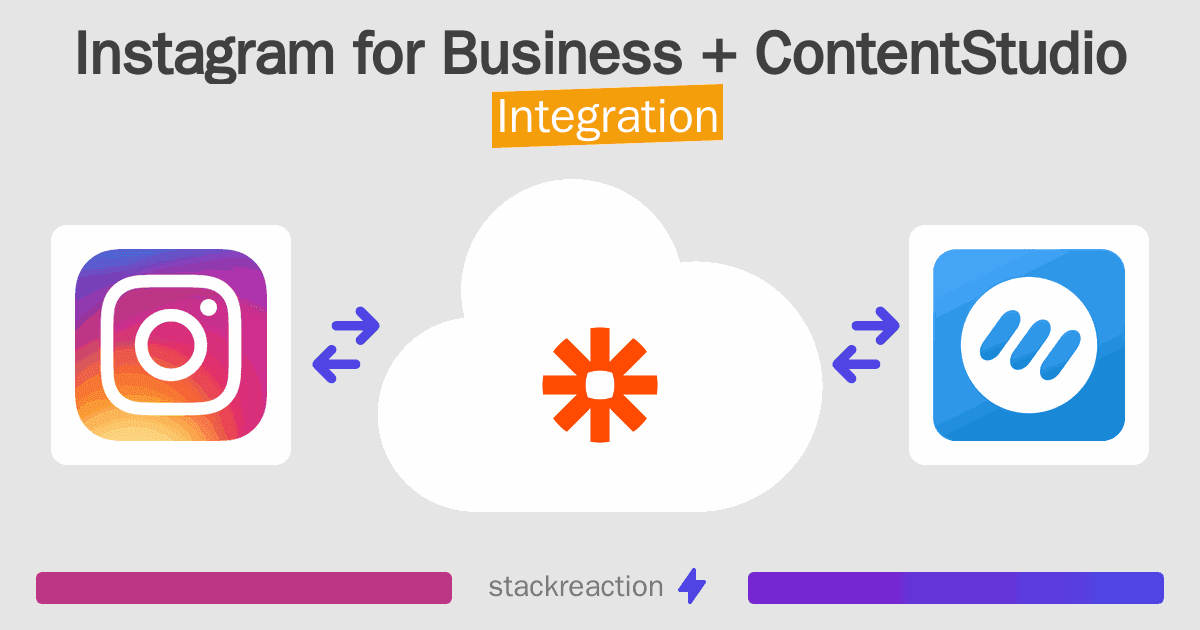 Instagram for Business + ContentStudio
Integration

stackreaction